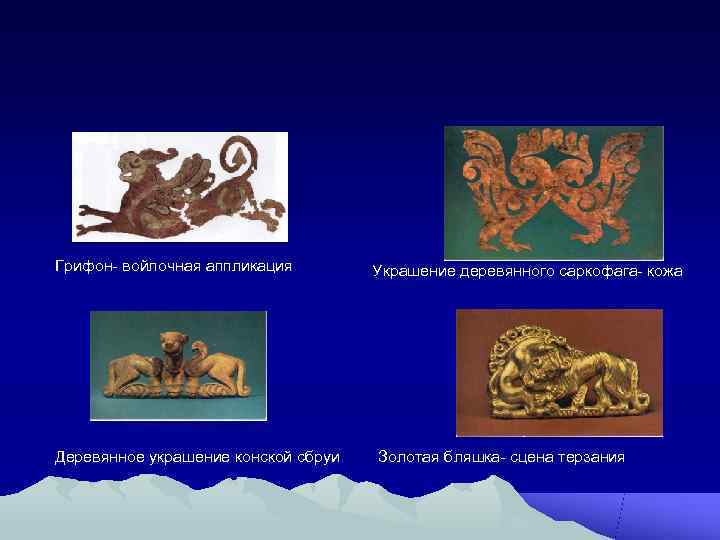 Грифон- войлочная аппликация

Украшение деревянного саркофага- кожа

Деревянное украшение конской сбруи

Золотая бляшка- сцена терзания